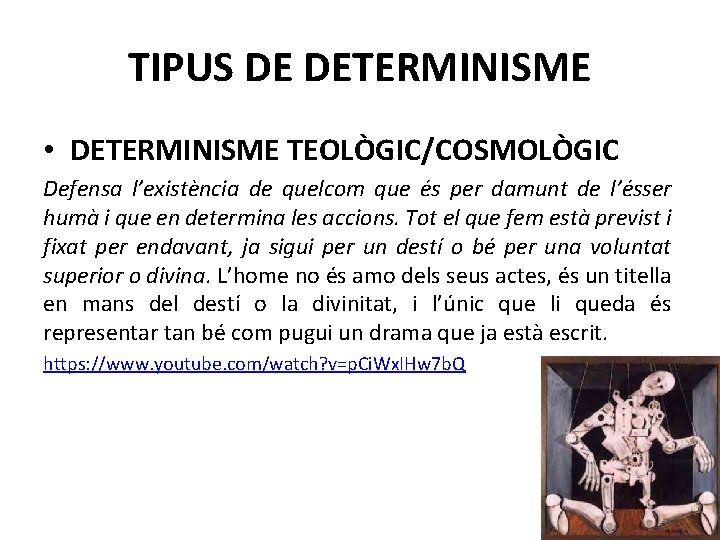 TIPUS DE DETERMINISME

• DETERMINISME TEOLÒGIC/COSMOLÒGIC

Defensa l'existència de quelcom que és per damunt de l'ésser humà i que en determina les accions. Tot el que fem està previst i fixat per endavant, ja sigui per un destí o bé per una voluntat superior o divina. L'home no és amo dels seus actes, és un titella en mans del destí o la divinitat, i l'únic que li queda és representar tan bé com pugui un drama que ja està escrit.

https://www.youtube.com/watch?v=pCiWxIHw7bQ